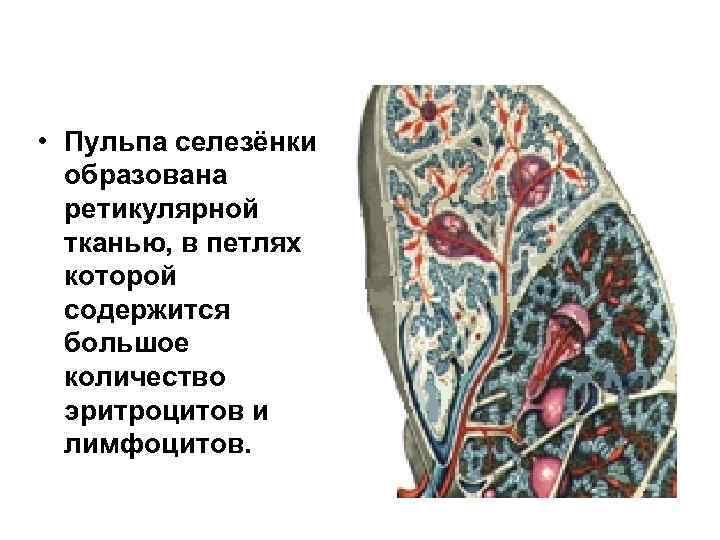 • Пульпа селезёнки образована ретикулярной тканью, в петлях которой содержится большое количество эритроцитов и лимфоцитов.